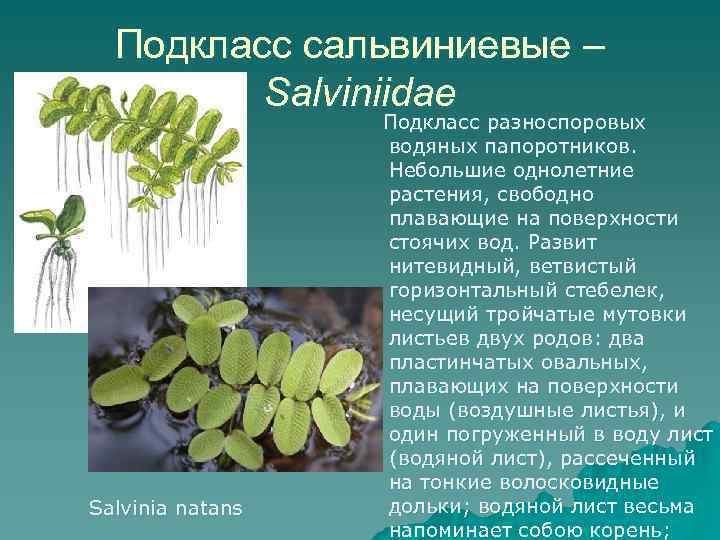 Подкласс сальвиниевые – Salviniidae

Подкласс разноспоровых водяных папоротников. Небольшие однолетние растения, свободно плавающие на поверхности стоячих вод. Развит нитевидный, ветвистый горизонтальный стебелек, несущий тройчатые мутовки листьев двух родов: два пластинчатых овальных, плавающих на поверхности воды (воздушные листья), и один погруженный в воду лист (водяной лист), рассеченный на тонкие волосковидные дольки; водяной лист весьма напоминает собою корень;

Salvinia natans